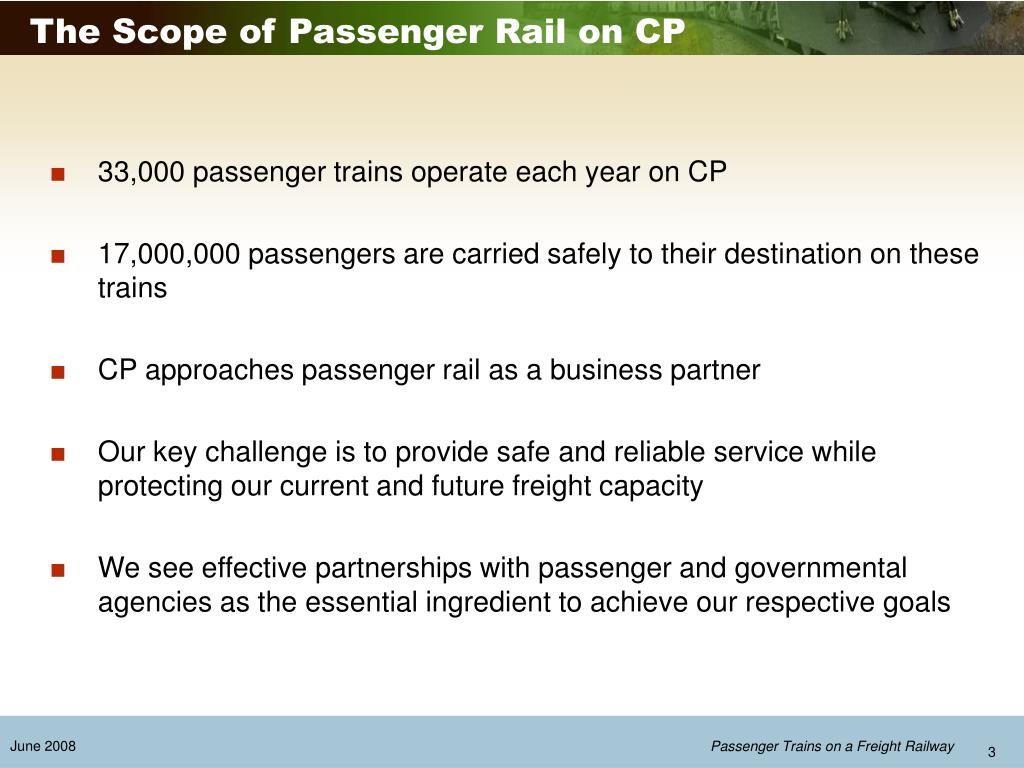 The Scope of Passenger Rail on CP

■ 33,000 passenger trains operate each year on CP

■ 17,000,000 passengers are carried safely to their destination on these trains

■ CP approaches passenger rail as a business partner

■ Our key challenge is to provide safe and reliable service while protecting our current and future freight capacity

■ We see effective partnerships with passenger and governmental agencies as the essential ingredient to achieve our respective goals

June 2008

Passenger Trains on a Freight Railway

3